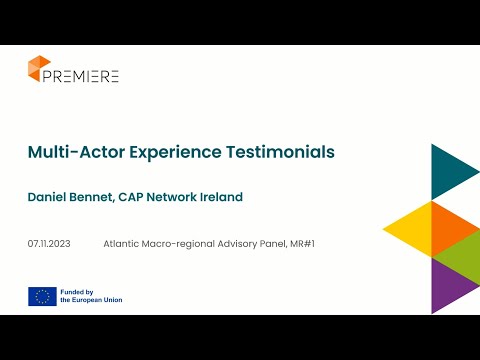 PREMIERE

Multi-Actor Experience Testimonials

Daniel Bennet, CAP Network Ireland

07.11.2023 Atlantic Macro-regional Advisory Panel, MR#1

Funded by the European Union